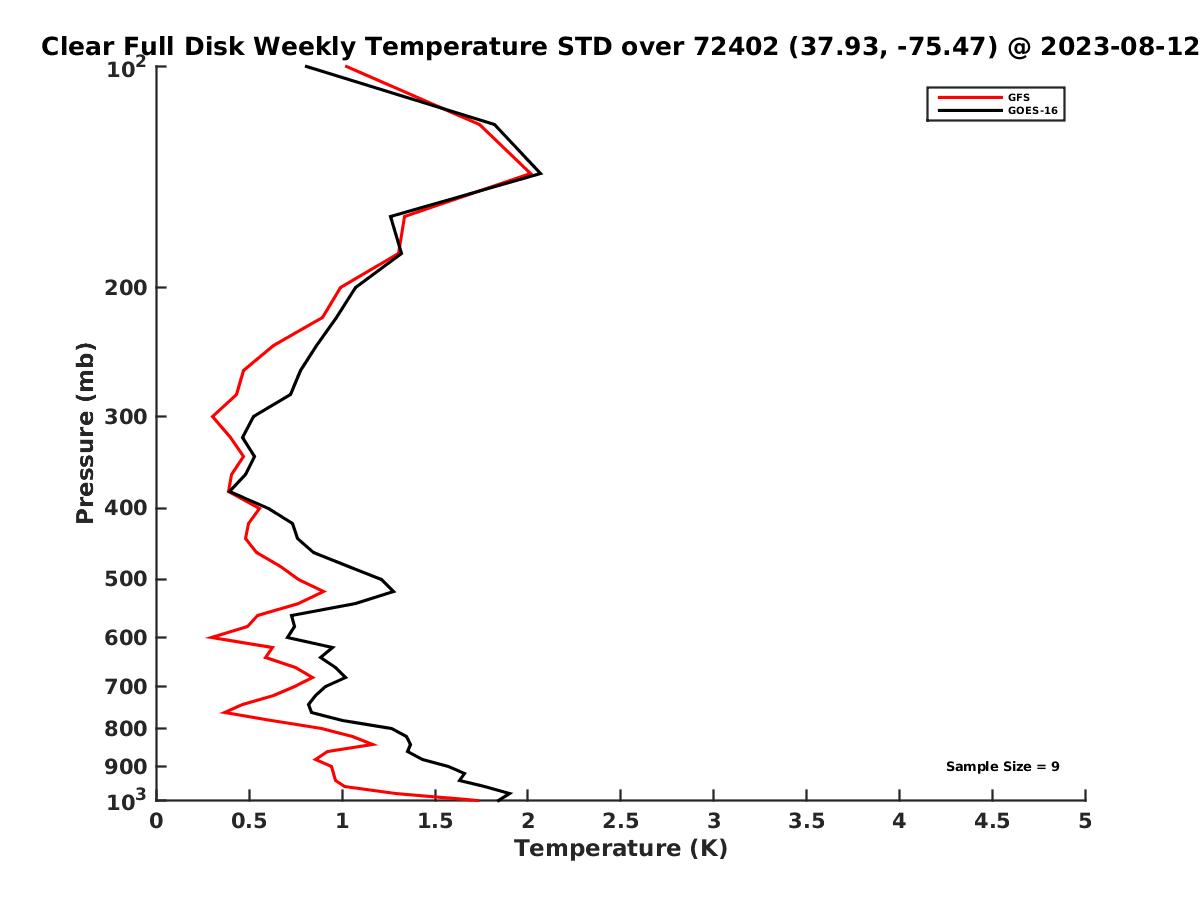 Clear Full Disk Weekly Temperature STD over 72402 (37.93, -75.47) @ 2023-08-12

GFS
GOES-16

Pressure (mb)

$10^2$
200
300
400
500
600
700
800
900
$10^3$

Sample Size = 9

0 0.5 1 1.5 2 2.5 3 3.5 4 4.5 5

Temperature (K)